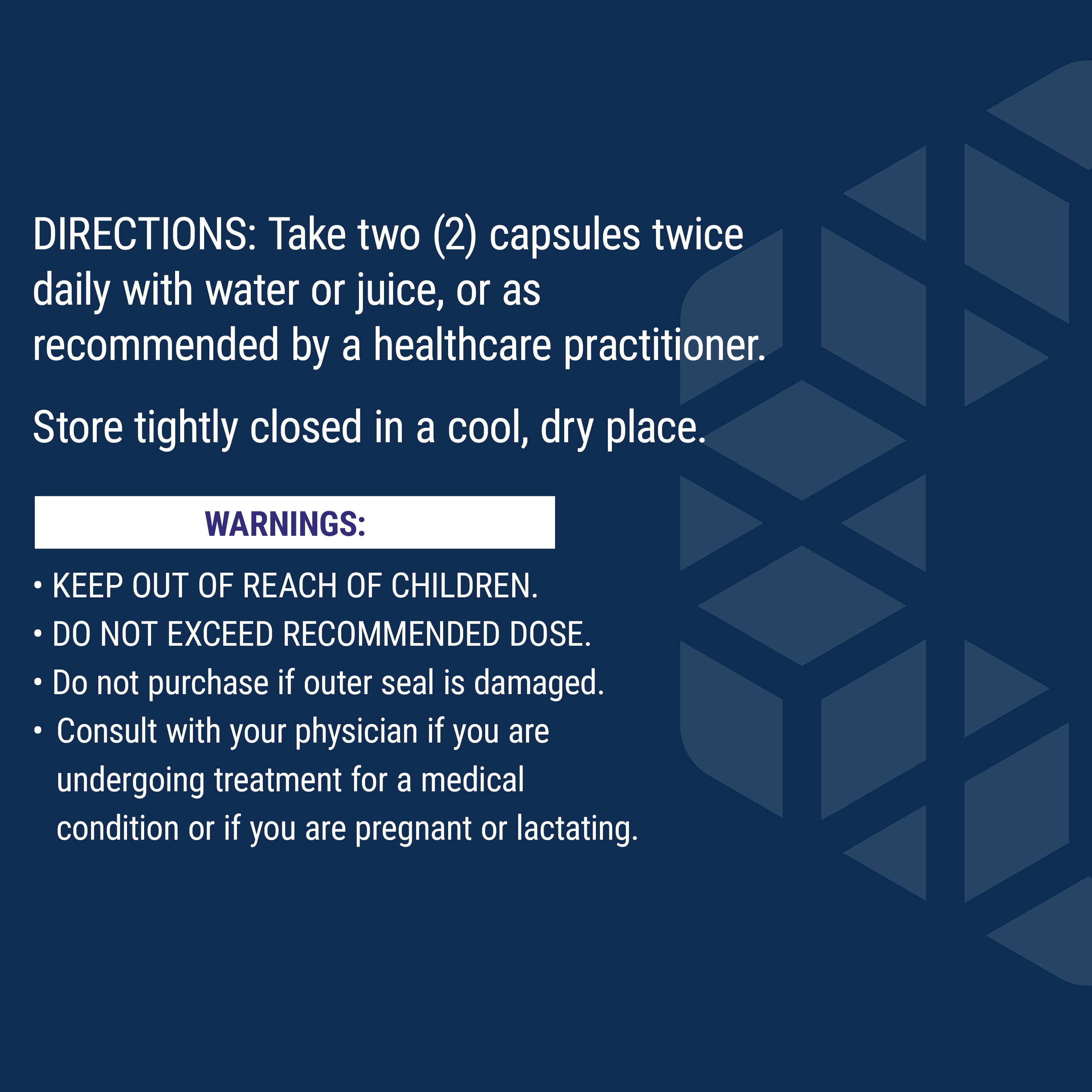 DIRECTIONS: Take two (2) capsules twice daily with water or juice, or as recommended by a healthcare practitioner.

Store tightly closed in a cool, dry place.

WARNINGS:

• KEEP OUT OF REACH OF CHILDREN.
• DO NOT EXCEED RECOMMENDED DOSE.
• Do not purchase if outer seal is damaged.
• Consult with your physician if you are undergoing treatment for a medical condition or if you are pregnant or lactating.